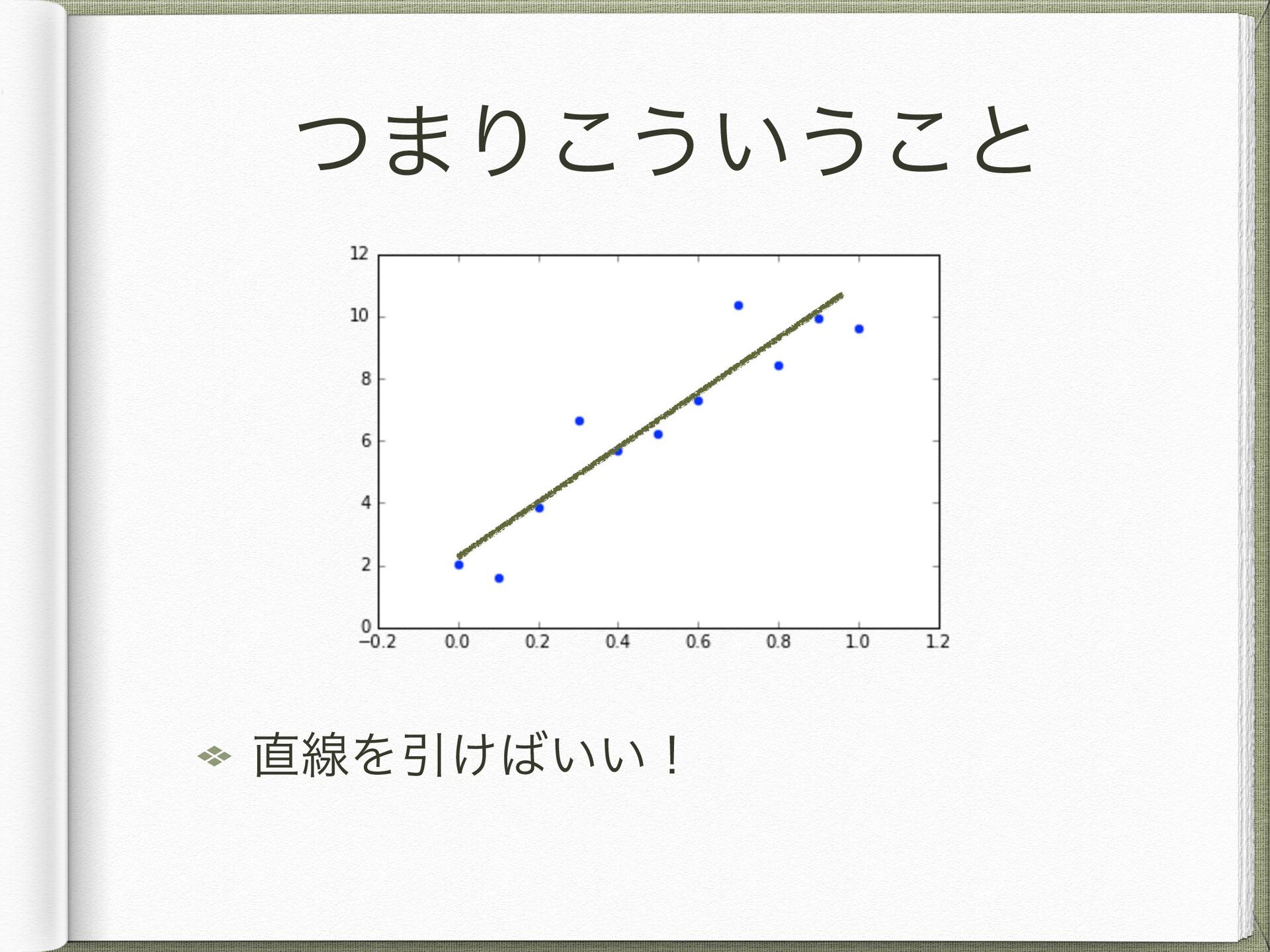 つまりこういうこと

12
10
8
6
4
2
0
−0.2
0.0
0.2
0.4
0.6
0.8
1.0
1.2

直線を引けばいい！